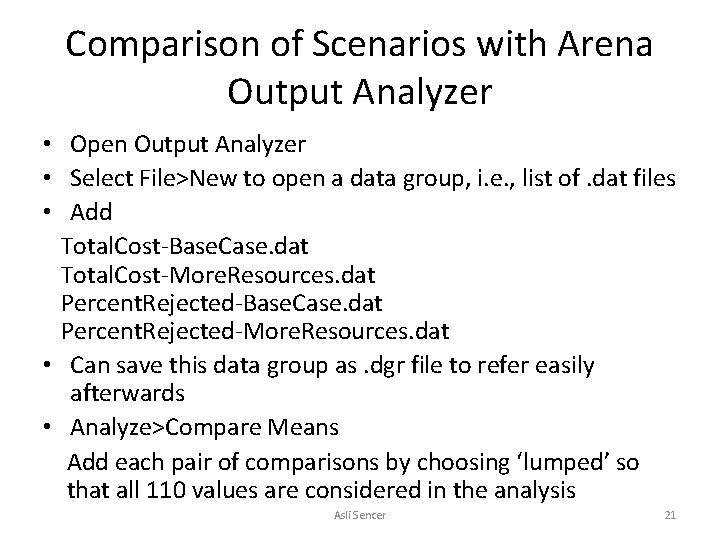 Comparison of Scenarios with Arena Output Analyzer

• Open Output Analyzer
• Select File>New to open a data group, i.e., list of .dat files
• Add
TotalCost-BaseCase.dat
TotalCost-MoreResources.dat
PercentRejected-BaseCase.dat
PercentRejected-MoreResources.dat
• Can save this data group as .dgr file to refer easily afterwards
• Analyze>Compare Means
Add each pair of comparisons by choosing 'lumped' so that all 110 values are considered in the analysis

Asli Sencer

21